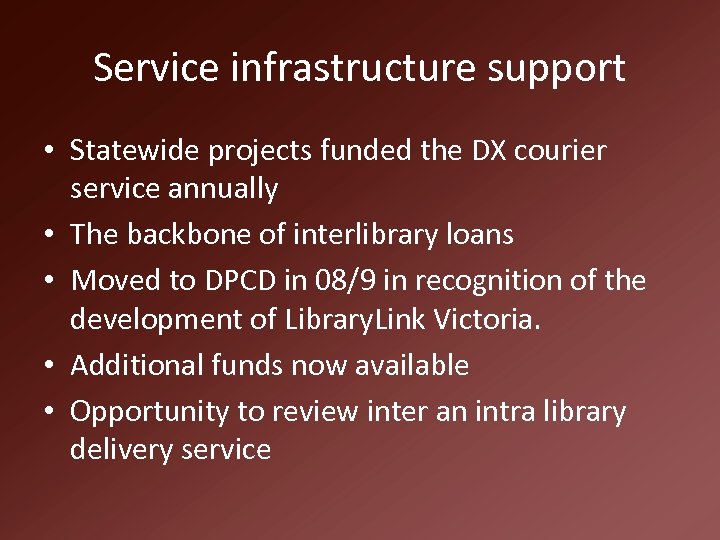 Service infrastructure support

• Statewide projects funded the DX courier service annually
• The backbone of interlibrary loans
• Moved to DPCD in 08/9 in recognition of the development of LibraryLink Victoria.
• Additional funds now available
• Opportunity to review inter an intra library delivery service